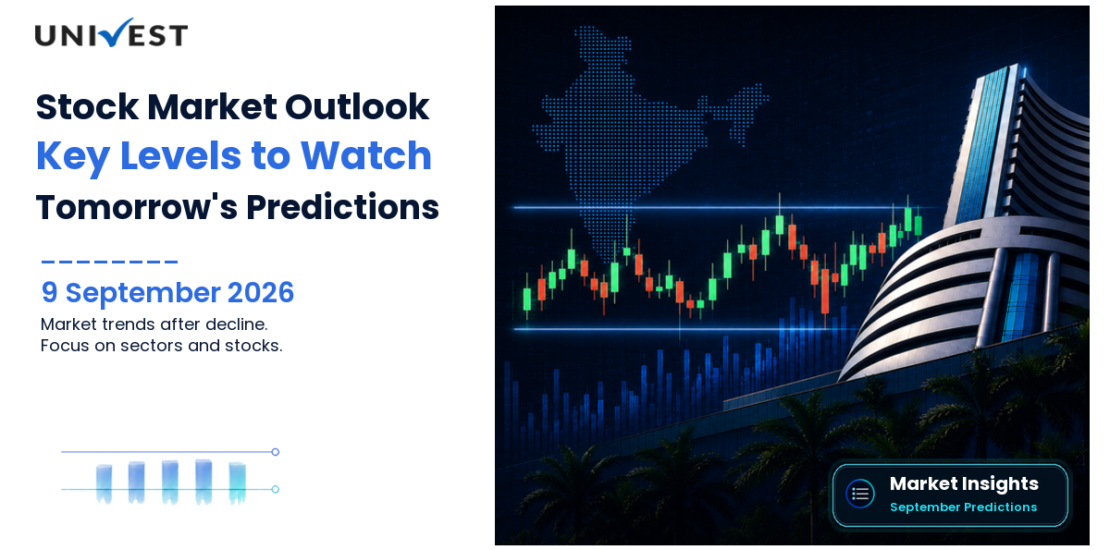 UNIVEST

Stock Market Outlook
Key Levels to Watch
Tomorrow's Predictions

9 September 2026
Market trends after decline.
Focus on sectors and stocks.

Market Insights
September Predictions